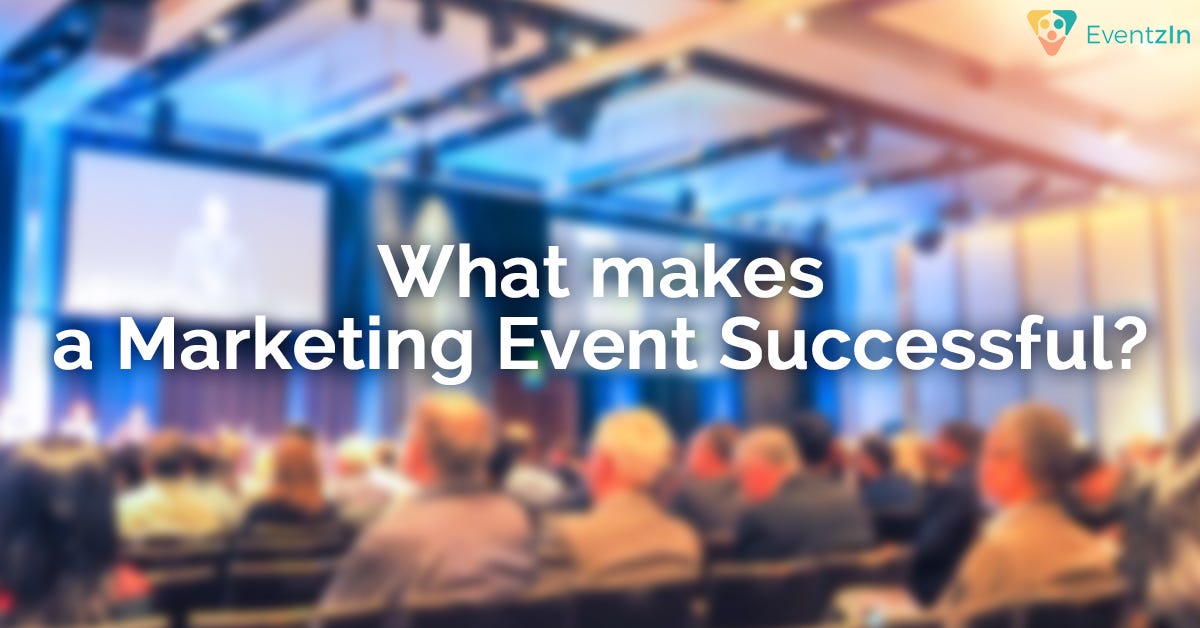 EventzIn

What makes a Marketing Event Successful?